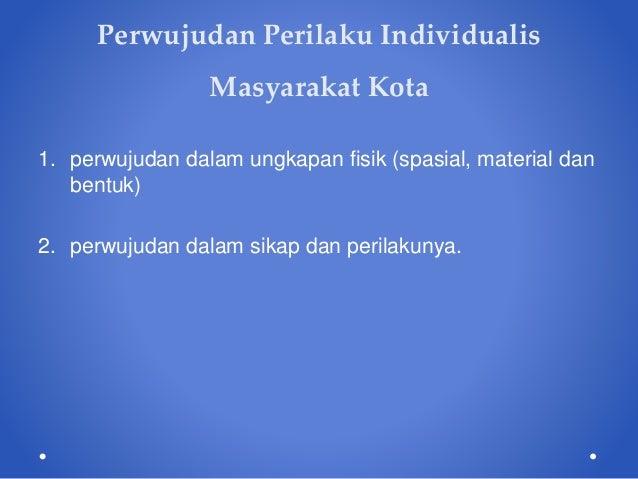 Perwujudan Perilaku Individualis Masyarakat Kota

1. perwujudan dalam ungkapan fisik (spasial, material dan bentuk)

2. perwujudan dalam sikap dan perilakunya.